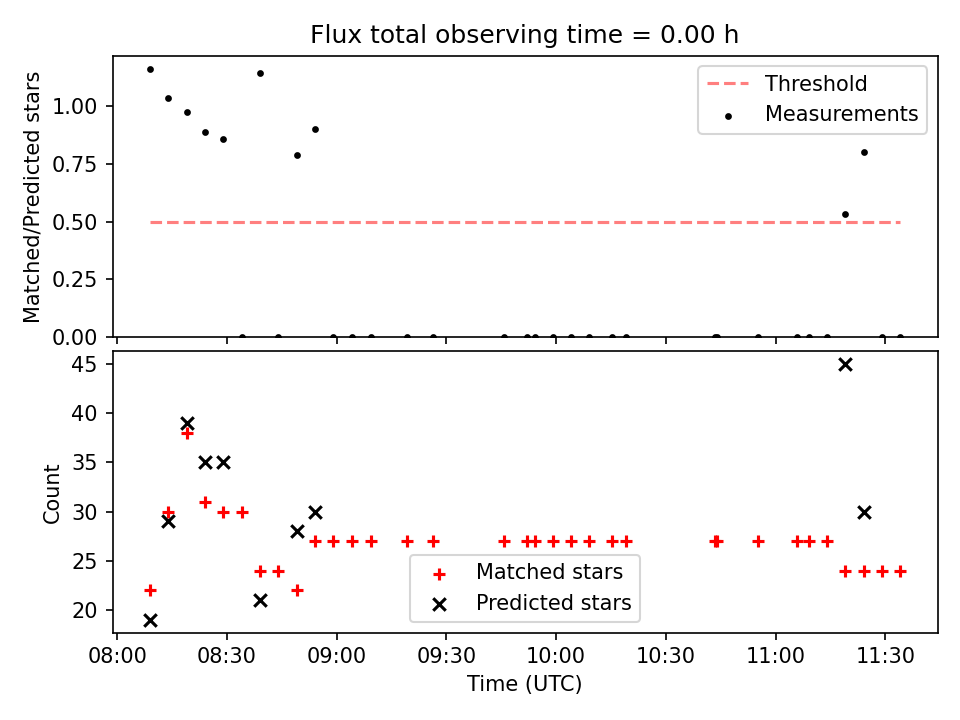 Flux total observing time = 0.00 h

Matched/Predicted stars

1.00
0.75
0.50
0.25
0.00

Threshold
Measurements

Count

45
40
35
30
25
20

Matched stars
Predicted stars

08:00 08:30 09:00 09:30 10:00 10:30 11:00 11:30

Time (UTC)